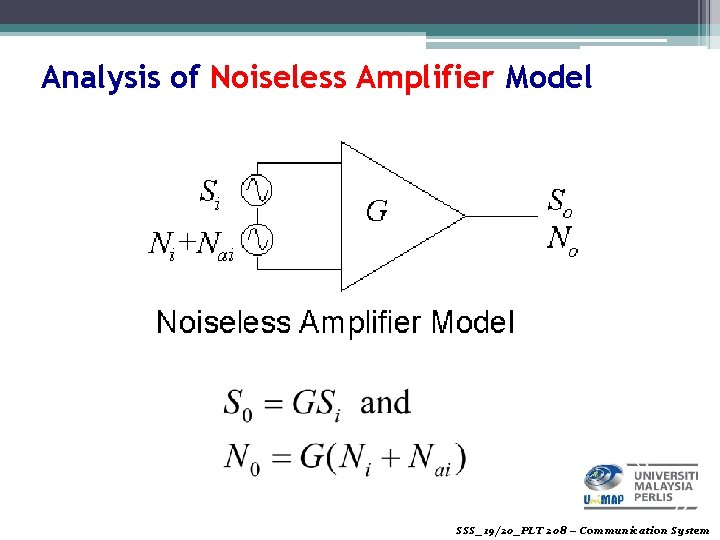 Analysis of Noiseless Amplifier Model

$S_i$

$N_i + N_{ai}$

$G$

$S_o$

$N_o$

Noiseless Amplifier Model

$S_0 = GS_i$ and

$N_0 = G(N_i + N_{ai})$

UniMAP UNIVERSITI MALAYSIA PERLIS

SSS_19/20_PLT 208 – Communication System